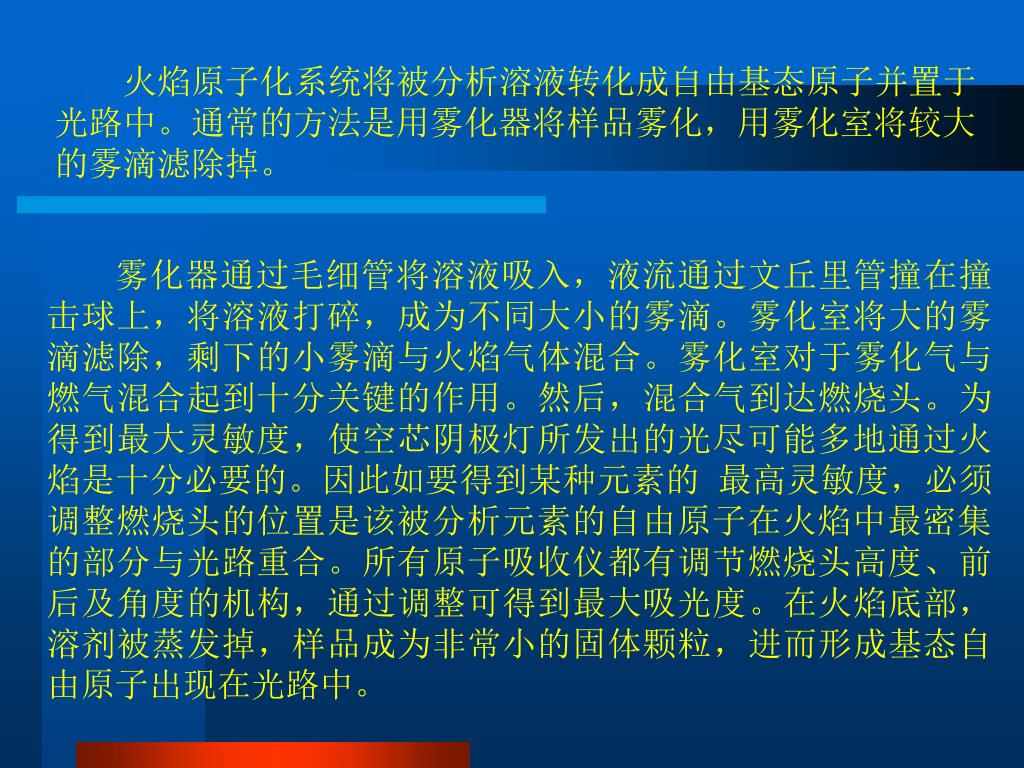 火焰原子化系统将被分析溶液转化成自由基态原子并置于光路中。通常的方法是用雾化器将样品雾化，用雾化室将较大的雾滴滤除掉。

雾化器通过毛细管将溶液吸入，液流通过文丘里管撞在撞击球上，将溶液打碎，成为不同大小的雾滴。雾化室将大的雾滴滤除，剩下的小雾滴与火焰气体混合。雾化室对于雾化气与燃气混合起到十分关键的作用。然后，混合气到达燃烧头。为得到最大灵敏度，使空芯阴极灯所发出的光尽可能多地通过火焰是十分必要的。因此如要得到某种元素的 最高灵敏度，必须调整燃烧头的位置是该被分析元素的自由原子在火焰中最密集的部分与光路重合。所有原子吸收仪都有调节燃烧头高度、前后及角度的机构，通过调整可得到最大吸光度。在火焰底部，溶剂被蒸发掉，样品成为非常小的固体颗粒，进而形成基态自由原子出现在光路中。